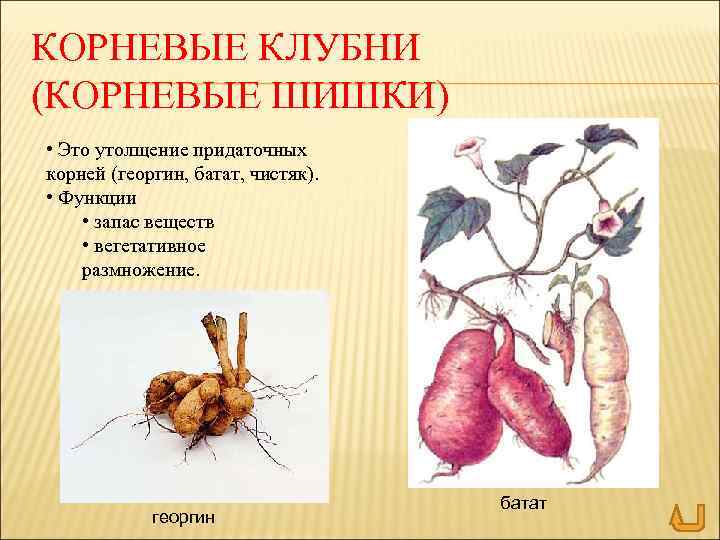 КОРНЕВЫЕ КЛУБНИ (КОРНЕВЫЕ ШИШКИ)

• Это утолщение придаточных корней (георгин, батат, чистяк).
• Функции
• запас веществ
• вегетативное размножение.

георгин

батат